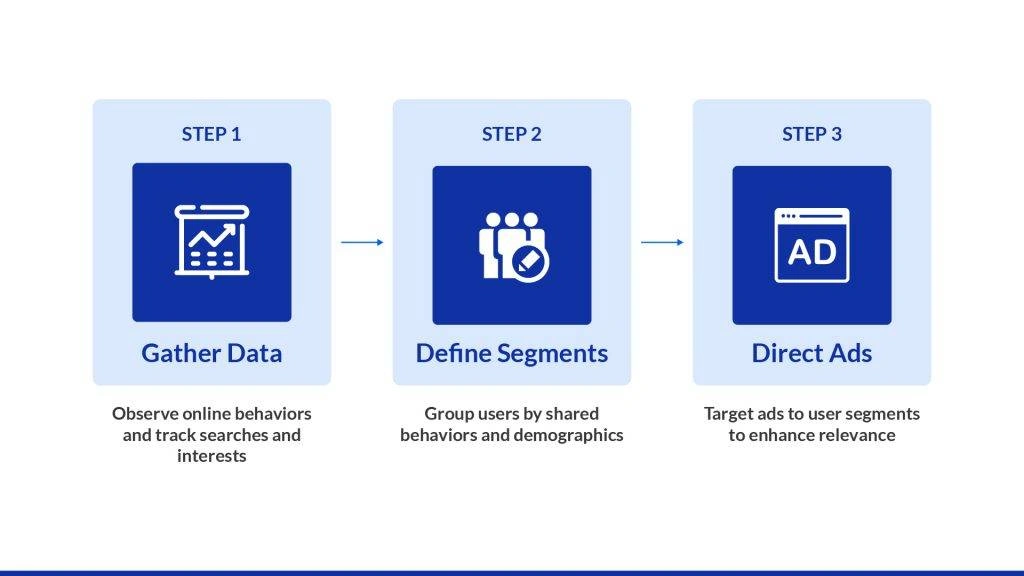 STEP 1

Gather Data

Observe online behaviors and track searches and interests

STEP 2

Define Segments

Group users by shared behaviors and demographics

STEP 3

AD

Direct Ads

Target ads to user segments to enhance relevance